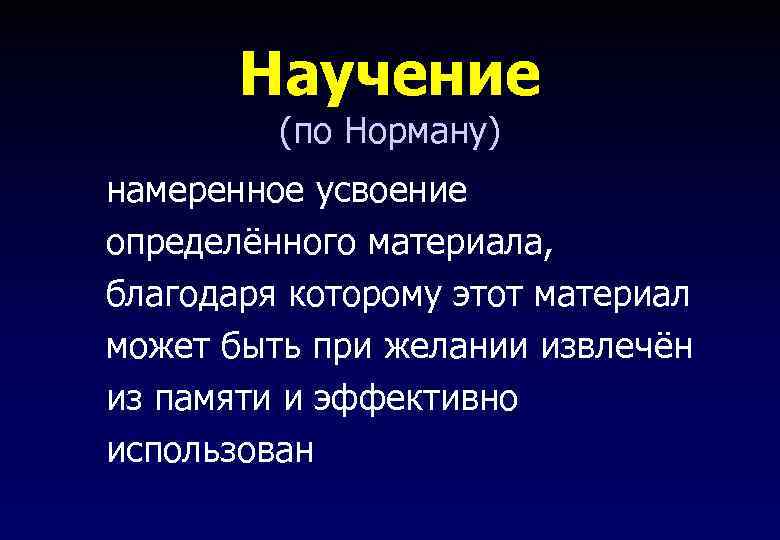 Научение
(по Норману)

намеренное усвоение определённого материала, благодаря которому этот материал может быть при желании извлечён из памяти и эффективно использован